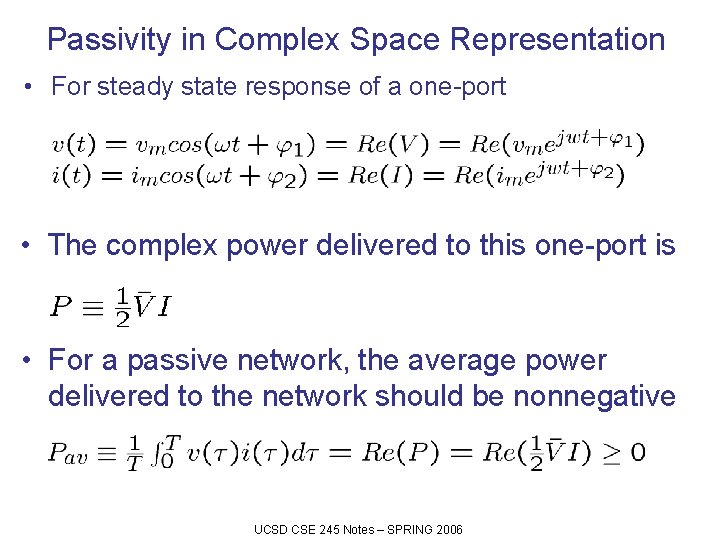 Passivity in Complex Space Representation

• For steady state response of a one-port

$v(t) = v_m cos(\omega t + \varphi_1) = Re(V) = Re(v_m e^{jwt+\varphi_1})$
$i(t) = i_m cos(\omega t + \varphi_2) = Re(I) = Re(i_m e^{jwt+\varphi_2})$

• The complex power delivered to this one-port is

$P \equiv \frac{1}{2}\bar{V}I$

• For a passive network, the average power delivered to the network should be nonnegative

$P_{av} \equiv \frac{1}{T}\int_0^T v(\tau)i(\tau)d\tau = Re(P) = Re(\frac{1}{2}\bar{V}I) \geq 0$

UCSD CSE 245 Notes – SPRING 2006